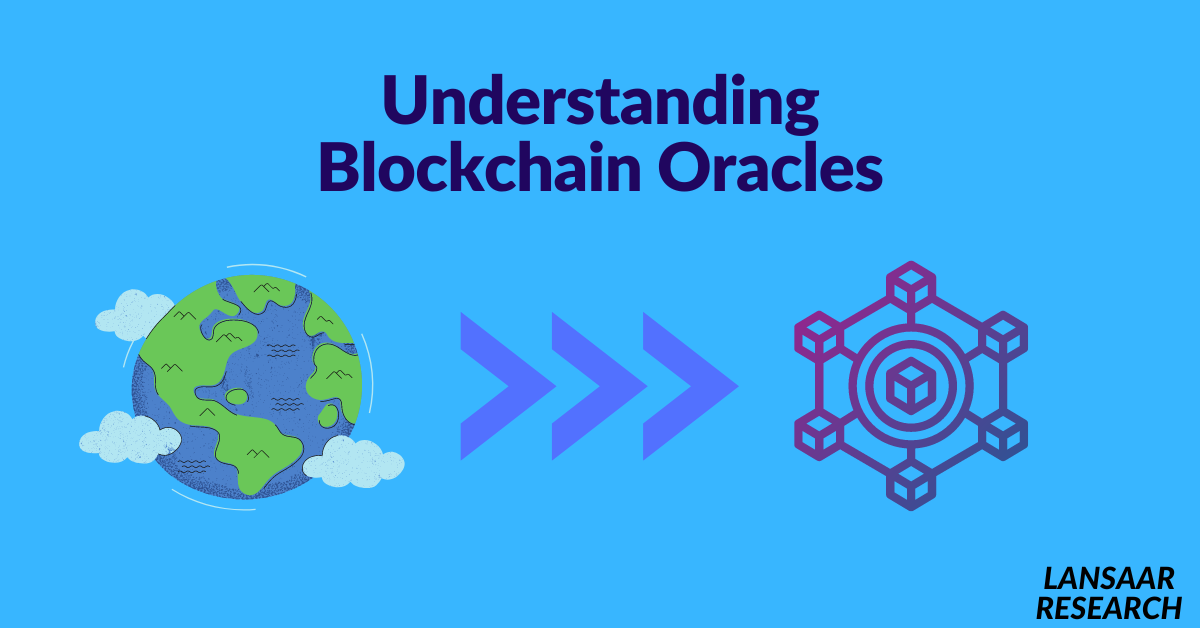 Understanding Blockchain Oracles

LANSAAR RESEARCH